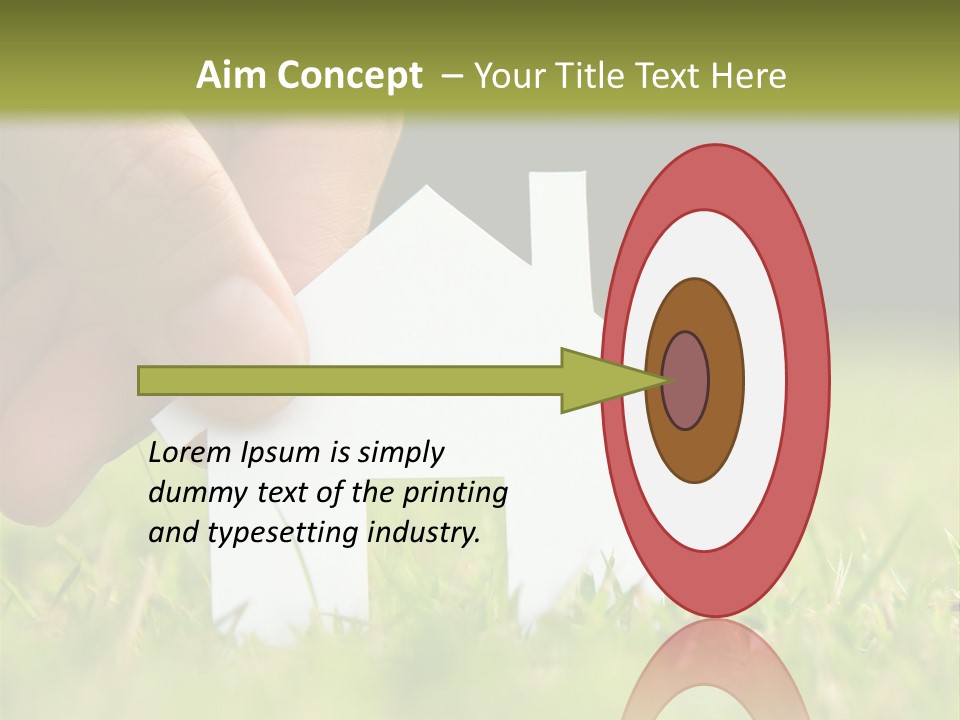 Aim Concept – Your Title Text Here

Lorem Ipsum is simply dummy text of the printing and typesetting industry.